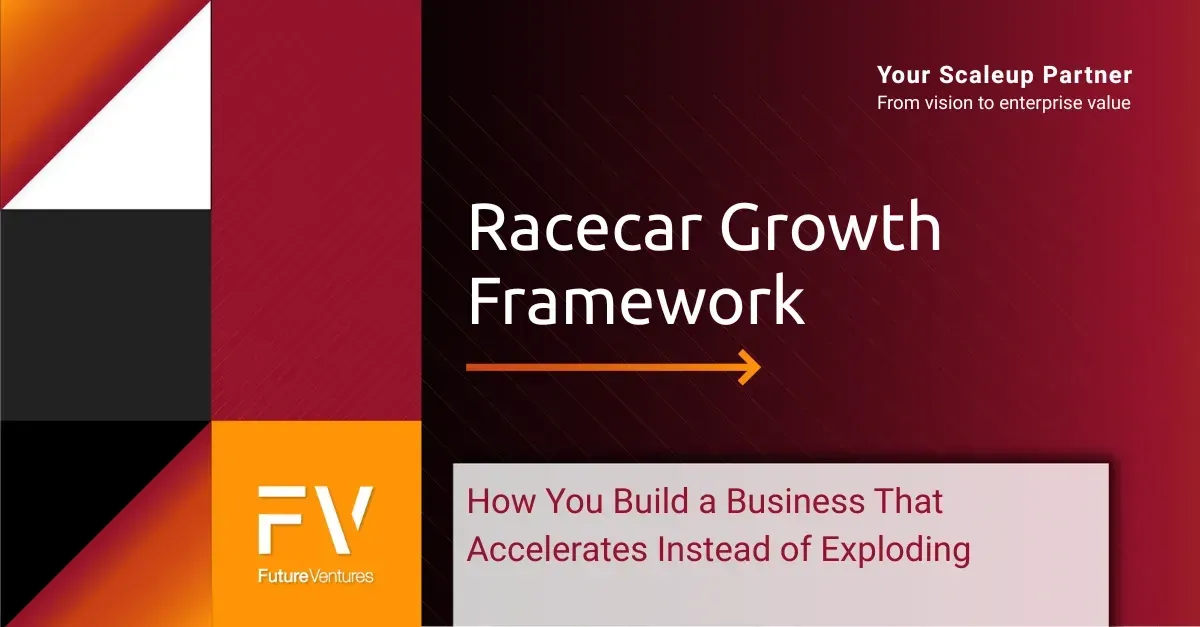 Your Scaleup Partner
From vision to enterprise value

Racecar Growth Framework

FV
FutureVentures

How You Build a Business That Accelerates Instead of Exploding